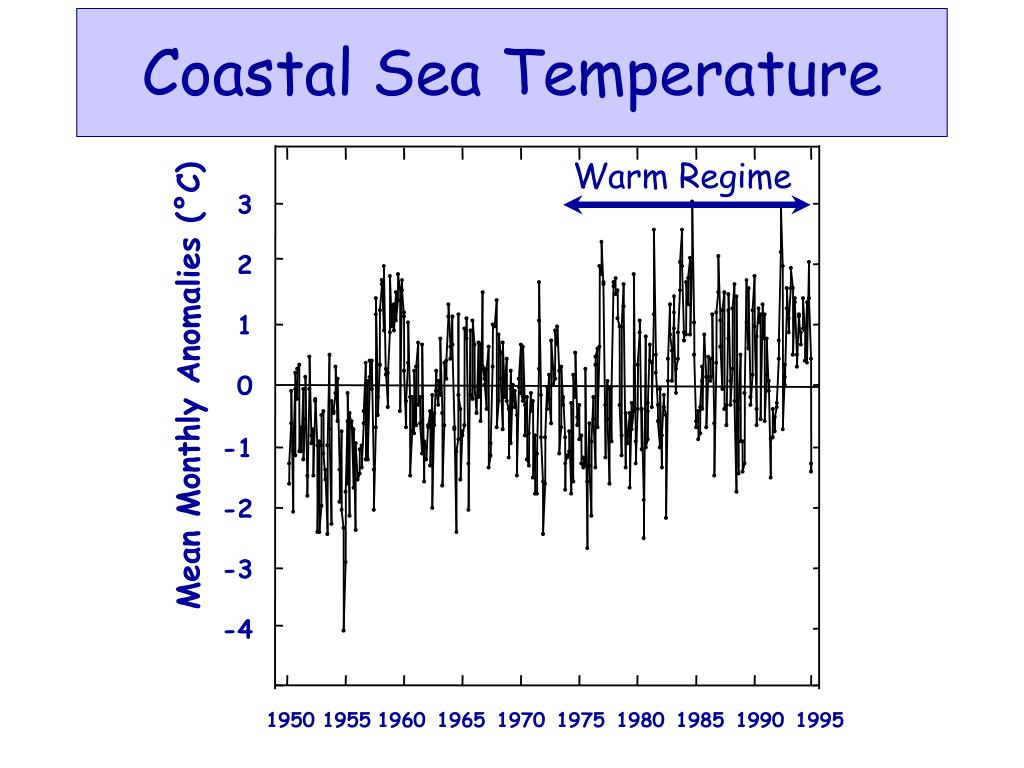 Coastal Sea Temperature

Warm Regime

Mean Monthly Anomalies (°C)

3
2
1
0
-1
-2
-3
-4

1950 1955 1960 1965 1970 1975 1980 1985 1990 1995